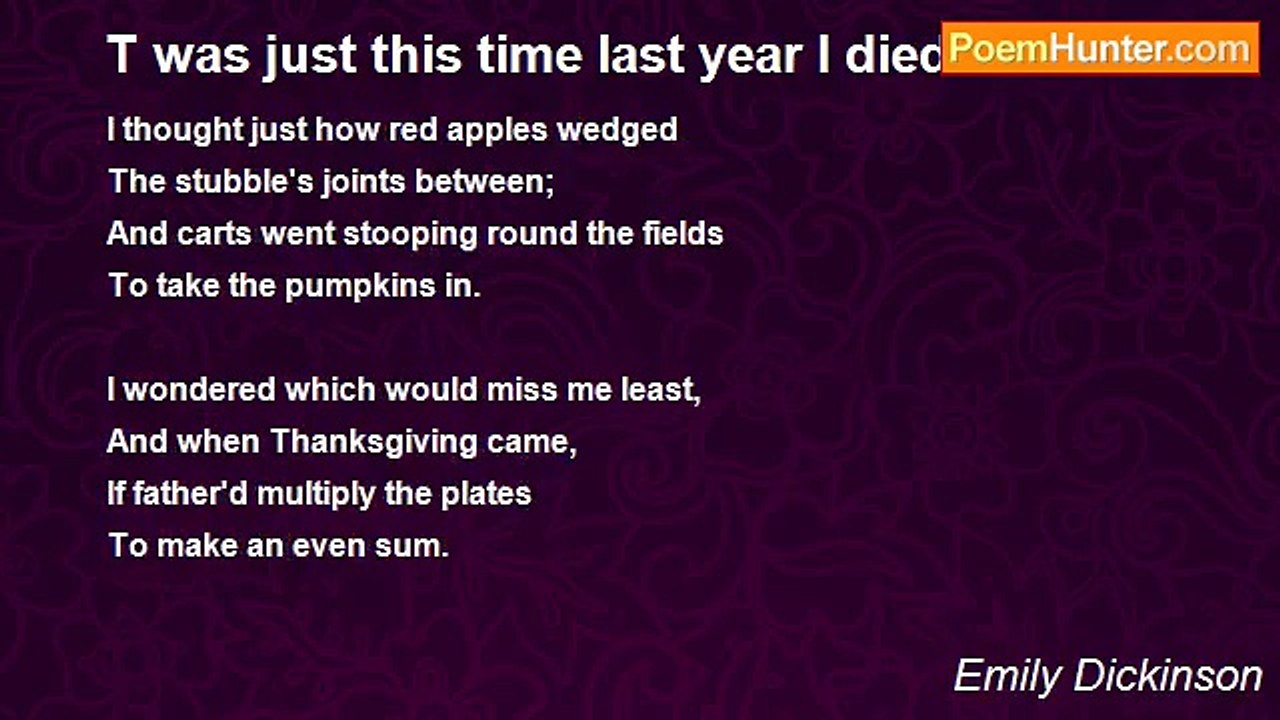 T was just this time last year I died

PoemHunter.com

I thought just how red apples wedged
The stubble's joints between;
And carts went stooping round the fields
To take the pumpkins in.

I wondered which would miss me least,
And when Thanksgiving came,
If father'd multiply the plates
To make an even sum.

Emily Dickinson